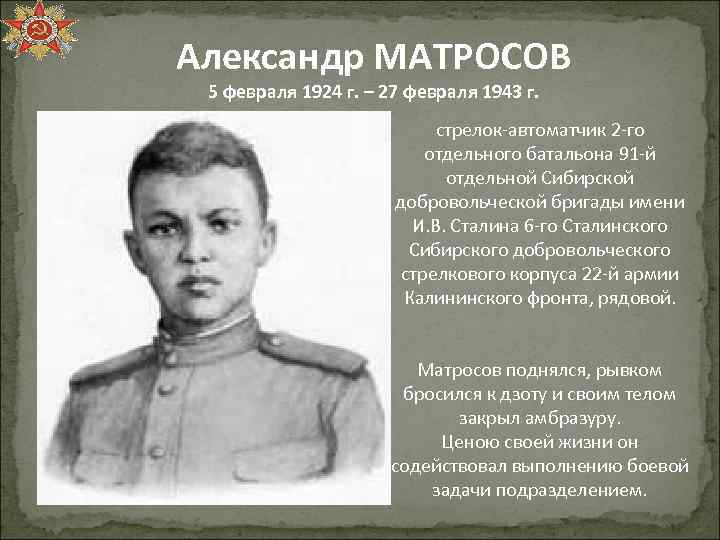 Александр МАТРОСОВ
5 февраля 1924 г. – 27 февраля 1943 г.

стрелок-автоматчик 2-го отдельного батальона 91-й отдельной Сибирской добровольческой бригады имени И.В. Сталина 6-го Сталинского Сибирского добровольческого стрелкового корпуса 22-й армии Калининского фронта, рядовой.

Матросов поднялся, рывком бросился к дзоту и своим телом закрыл амбразуру.
Ценою своей жизни он содействовал выполнению боевой задачи подразделением.